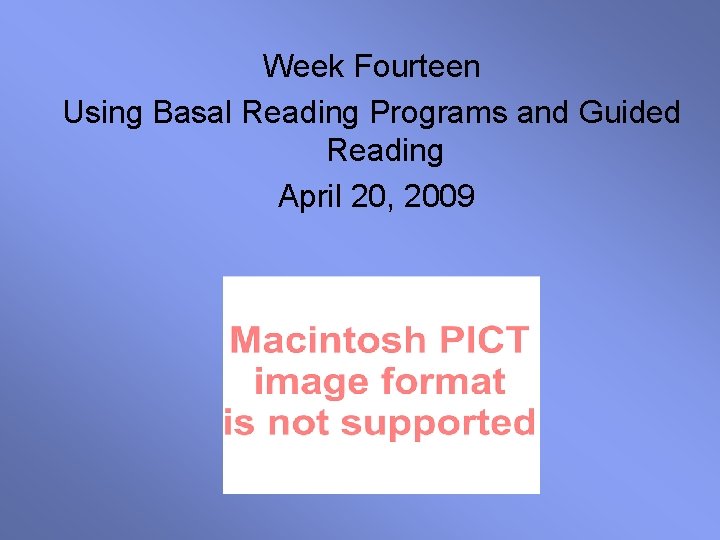 Week Fourteen

Using Basal Reading Programs and Guided Reading

April 20, 2009

Macintosh PICT image format is not supported